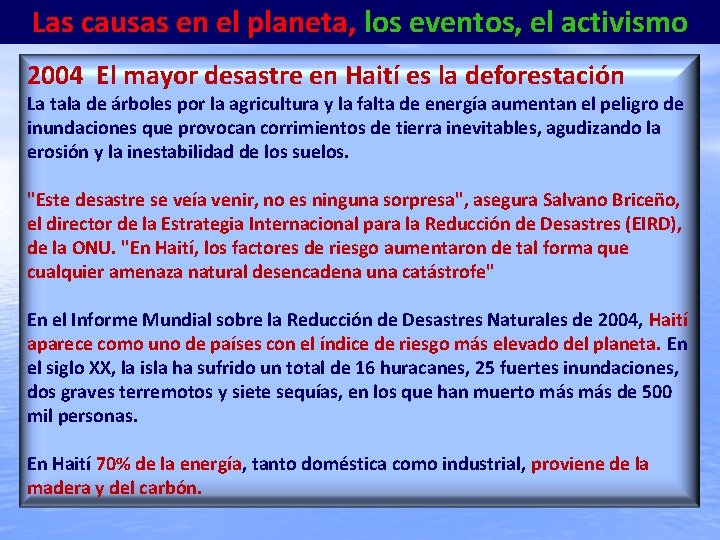 Las causas en el planeta, los eventos, el activismo

2004 El mayor desastre en Haití es la deforestación
La tala de árboles por la agricultura y la falta de energía aumentan el peligro de inundaciones que provocan corrimientos de tierra inevitables, agudizando la erosión y la inestabilidad de los suelos.

"Este desastre se veía venir, no es ninguna sorpresa", asegura Salvano Briceño, el director de la Estrategia Internacional para la Reducción de Desastres (EIRD), de la ONU. "En Haití, los factores de riesgo aumentaron de tal forma que cualquier amenaza natural desencadena una catástrofe"

En el Informe Mundial sobre la Reducción de Desastres Naturales de 2004, Haití aparece como uno de países con el índice de riesgo más elevado del planeta. En el siglo XX, la isla ha sufrido un total de 16 huracanes, 25 fuertes inundaciones, dos graves terremotos y siete sequías, en los que han muerto más más de 500 mil personas.

En Haití 70% de la energía, tanto doméstica como industrial, proviene de la madera y del carbón.